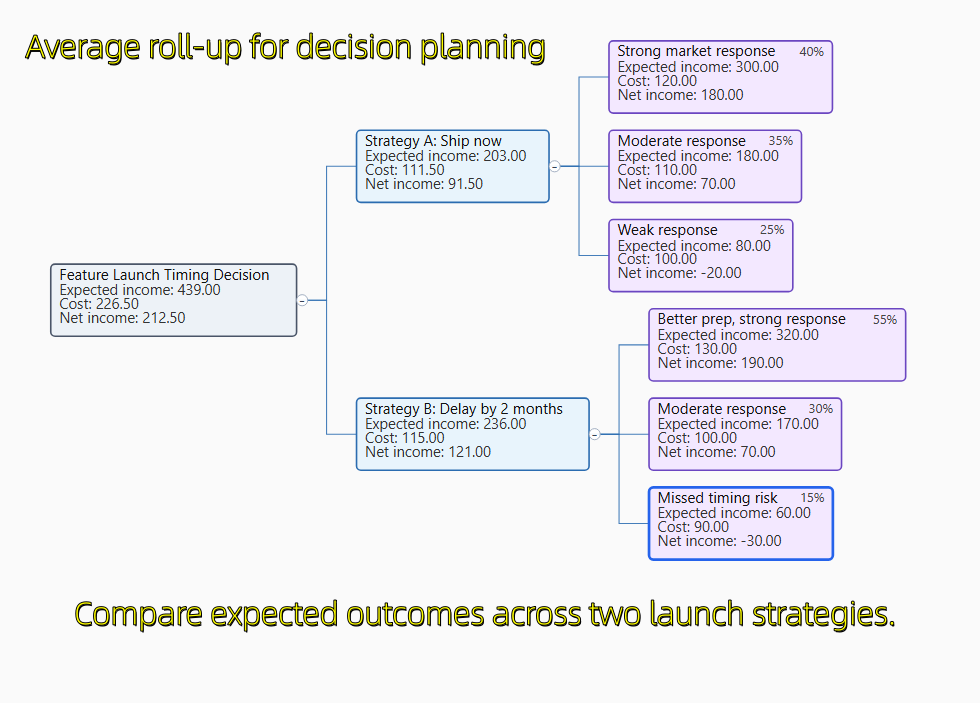 Average roll-up for decision planning

Feature Launch Timing Decision
Expected income: 439.00
Cost: 226.50
Net income: 212.50

Strategy A: Ship now
Expected income: 203.00
Cost: 111.50
Net income: 91.50

Strong market response 40%
Expected income: 300.00
Cost: 120.00
Net income: 180.00

Moderate response 35%
Expected income: 180.00
Cost: 110.00
Net income: 70.00

Weak response 25%
Expected income: 80.00
Cost: 100.00
Net income: -20.00

Strategy B: Delay by 2 months
Expected income: 236.00
Cost: 115.00
Net income: 121.00

Better prep, strong response 55%
Expected income: 320.00
Cost: 130.00
Net income: 190.00

Moderate response 30%
Expected income: 170.00
Cost: 100.00
Net income: 70.00

Missed timing risk 15%
Expected income: 60.00
Cost: 90.00
Net income: -30.00

Compare expected outcomes across two launch strategies.